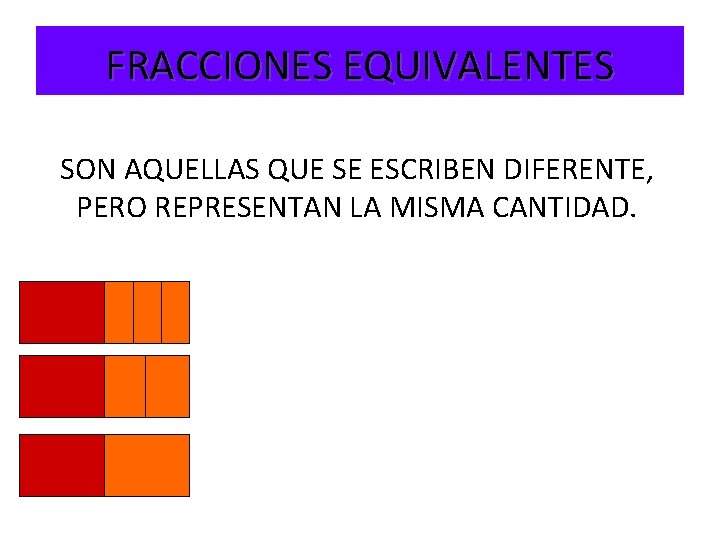 FRACCIONES EQUIVALENTES

SON AQUELLAS QUE SE ESCRIBEN DIFERENTE, PERO REPRESENTAN LA MISMA CANTIDAD.